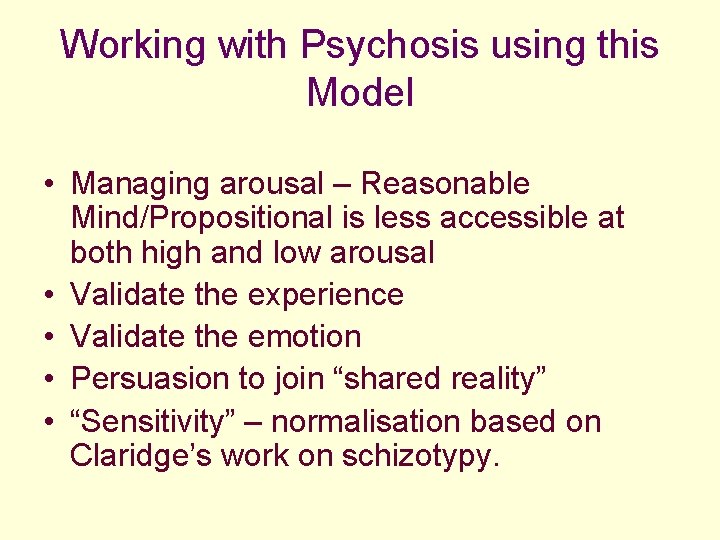 Working with Psychosis using this Model

• Managing arousal – Reasonable Mind/Propositional is less accessible at both high and low arousal
• Validate the experience
• Validate the emotion
• Persuasion to join “shared reality”
• “Sensitivity” – normalisation based on Claridge’s work on schizotypy.